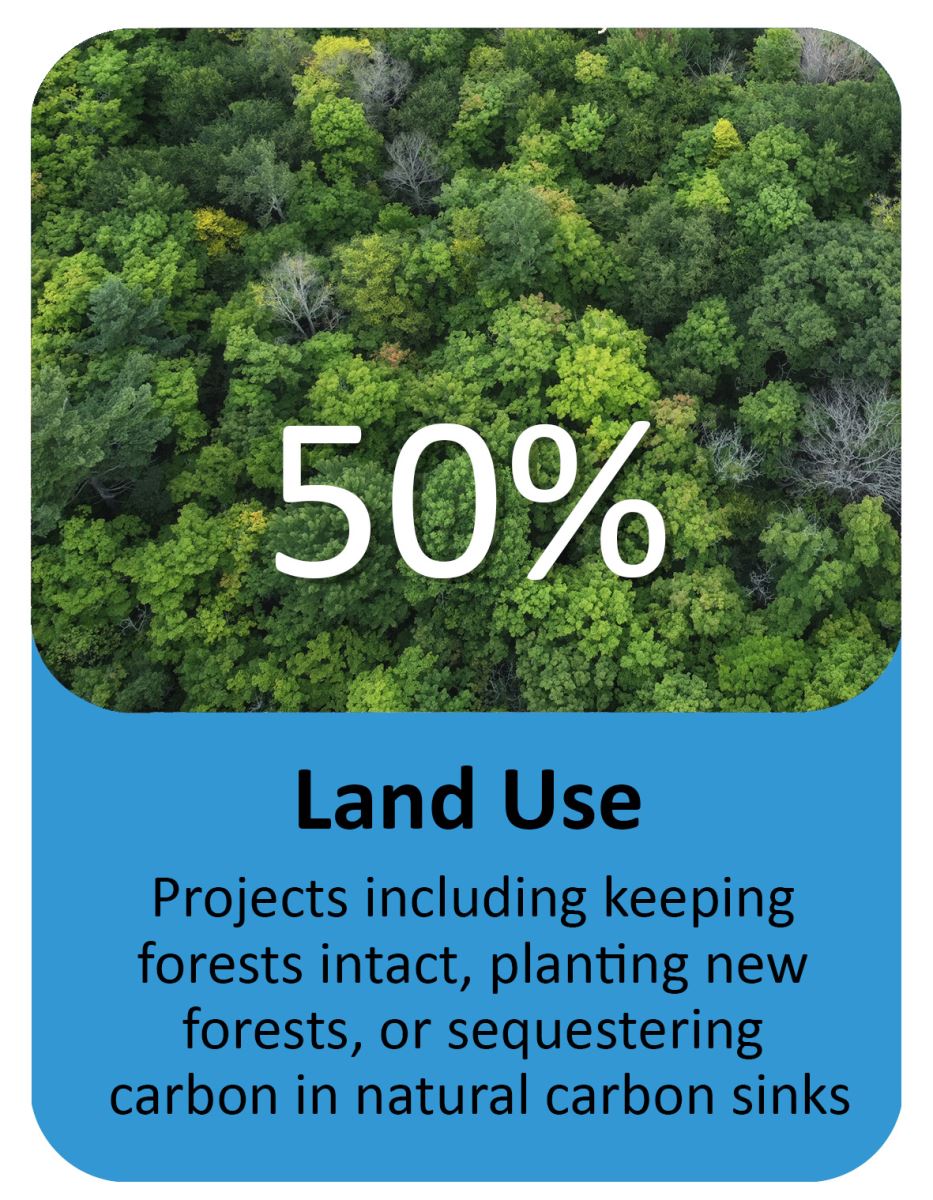 50%

Land Use

Projects including keeping forests intact, planting new forests, or sequestering carbon in natural carbon sinks